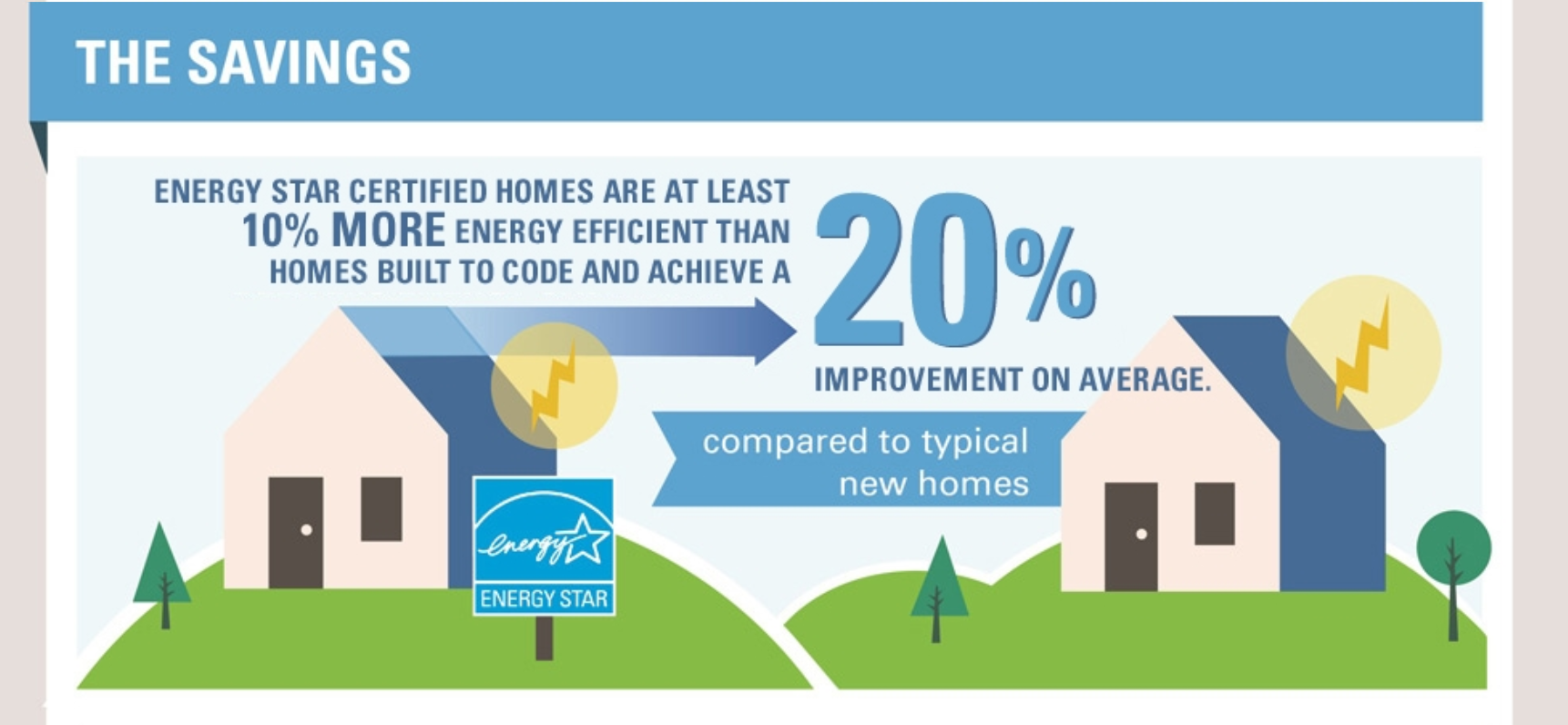 THE SAVINGS

ENERGY STAR CERTIFIED HOMES ARE AT LEAST 10% MORE ENERGY EFFICIENT THAN HOMES BUILT TO CODE AND ACHIEVE A 20% IMPROVEMENT ON AVERAGE.

compared to typical new homes

energy

ENERGY STAR